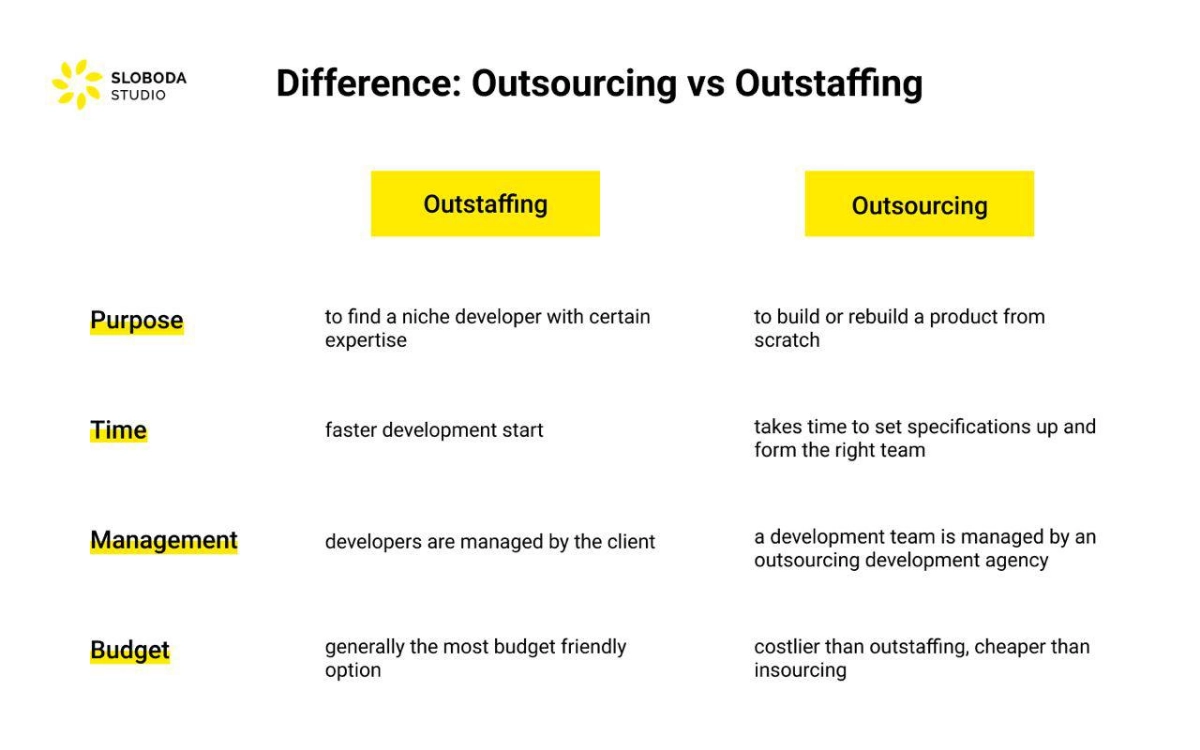 SLOBODA
STUDIO

Difference: Outsourcing vs Outstaffing

| | Outstaffing | Outsourcing |
|---|---|---|
| Purpose | to find a niche developer with certain expertise | to build or rebuild a product from scratch |
| Time | faster development start | takes time to set specifications up and form the right team |
| Management | developers are managed by the client | a development team is managed by an outsourcing development agency |
| Budget | generally the most budget friendly option | costlier than outstaffing, cheaper than insourcing |